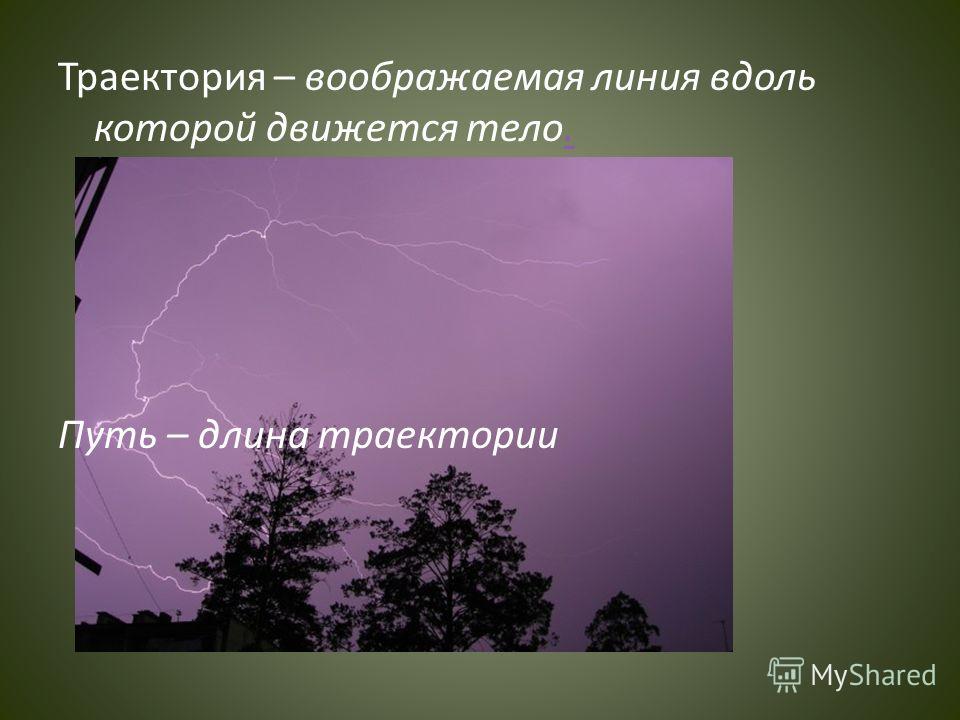 Траектория – воображаемая линия вдоль которой движется тело.

Путь – длина траектории

MyShared